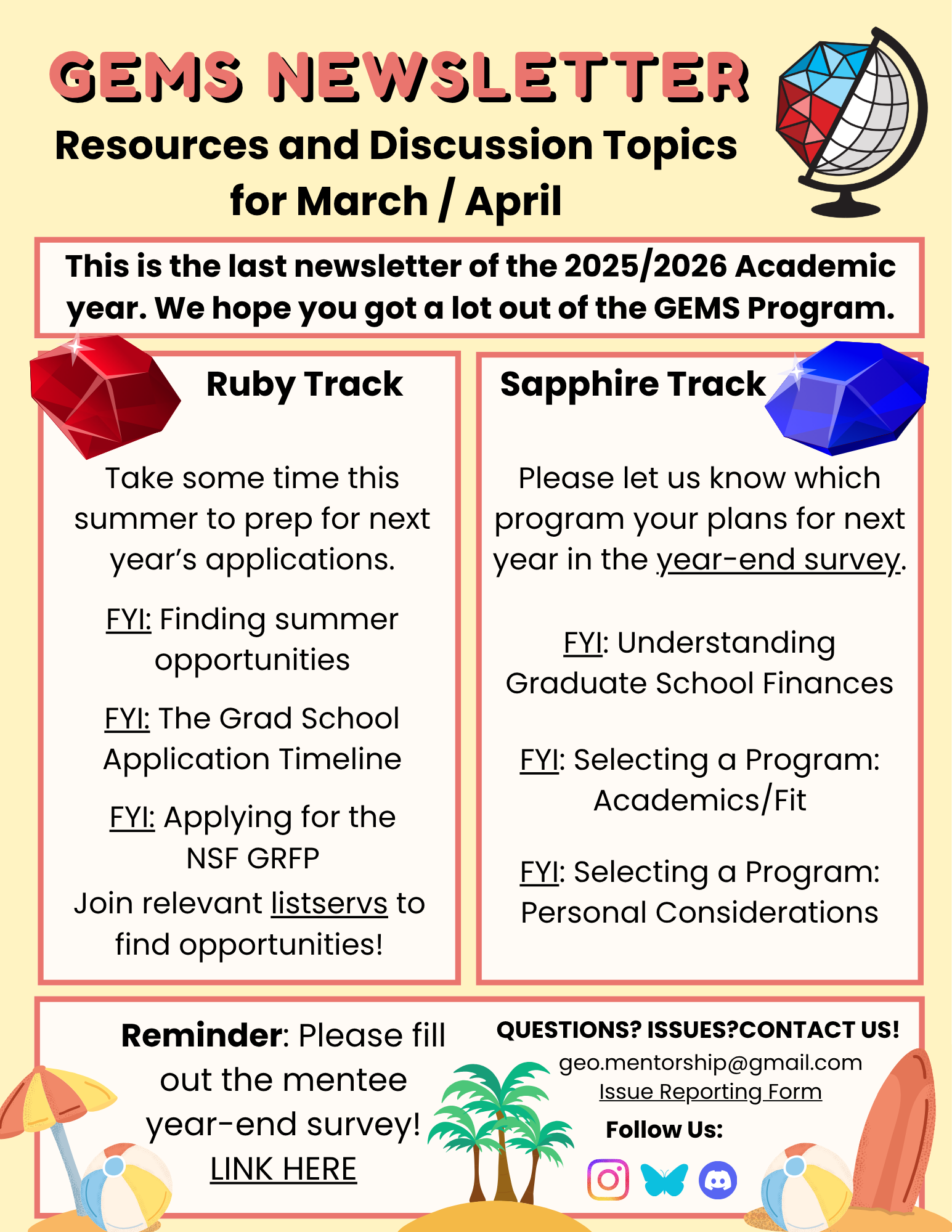 GEMS NEWSLETTER

Resources and Discussion Topics for March / April

This is the last newsletter of the 2025/2026 Academic year. We hope you got a lot out of the GEMS Program.

Ruby Track

Take some time this summer to prep for next year's applications.

FYI: Finding summer opportunities

FYI: The Grad School Application Timeline

FYI: Applying for the NSF GRFP

Join relevant listservs to find opportunities!

Sapphire Track

Please let us know which program your plans for next year in the year-end survey.

FYI: Understanding Graduate School Finances

FYI: Selecting a Program: Academics/Fit

FYI: Selecting a Program: Personal Considerations

Reminder: Please fill out the mentee year-end survey! LINK HERE

QUESTIONS? ISSUES?CONTACT US!

geo.mentorship@gmail.com

Issue Reporting Form

Follow Us: